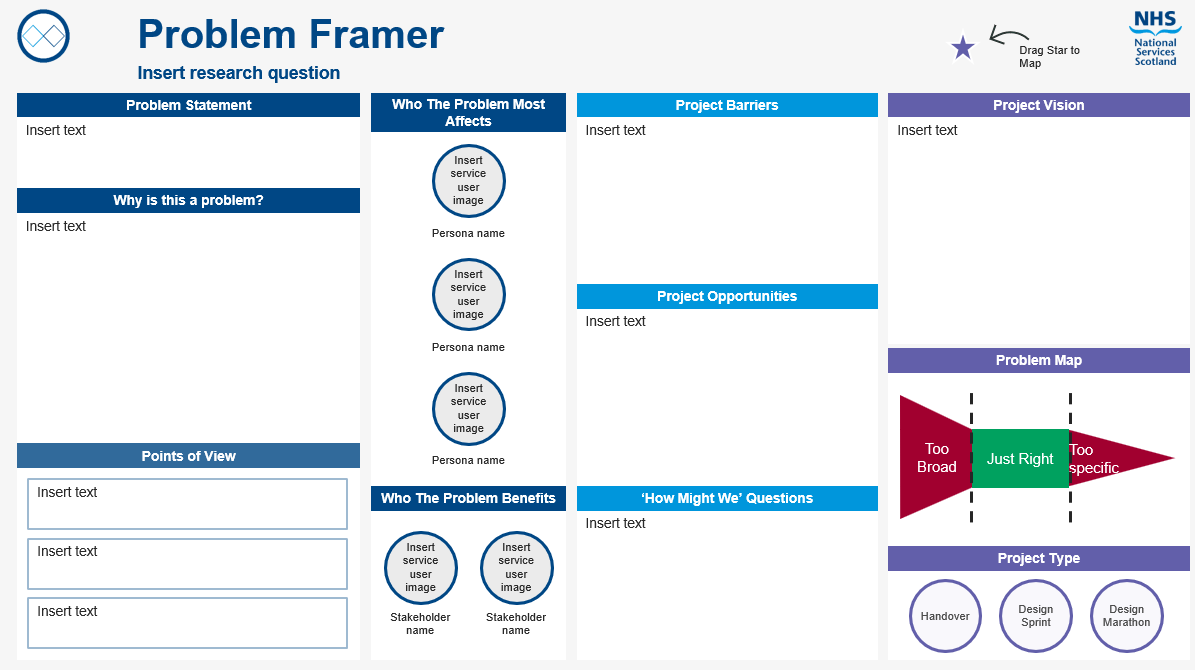 Problem Framer
Insert research question

Drag Star to Map

NHS National Services Scotland

Problem Statement
Insert text

Why is this a problem?
Insert text

Points of View
Insert text
Insert text
Insert text

Who The Problem Most Affects
Insert service user image
Persona name
Insert service user image
Persona name
Insert service user image
Persona name

Who The Problem Benefits
Insert service user image
Stakeholder name
Insert service user image
Stakeholder name

Project Barriers
Insert text

Project Opportunities
Insert text

'How Might We' Questions
Insert text

Project Vision
Insert text

Problem Map
Too Broad
Just Right
Too specific

Project Type
Handover
Design Sprint
Design Marathon